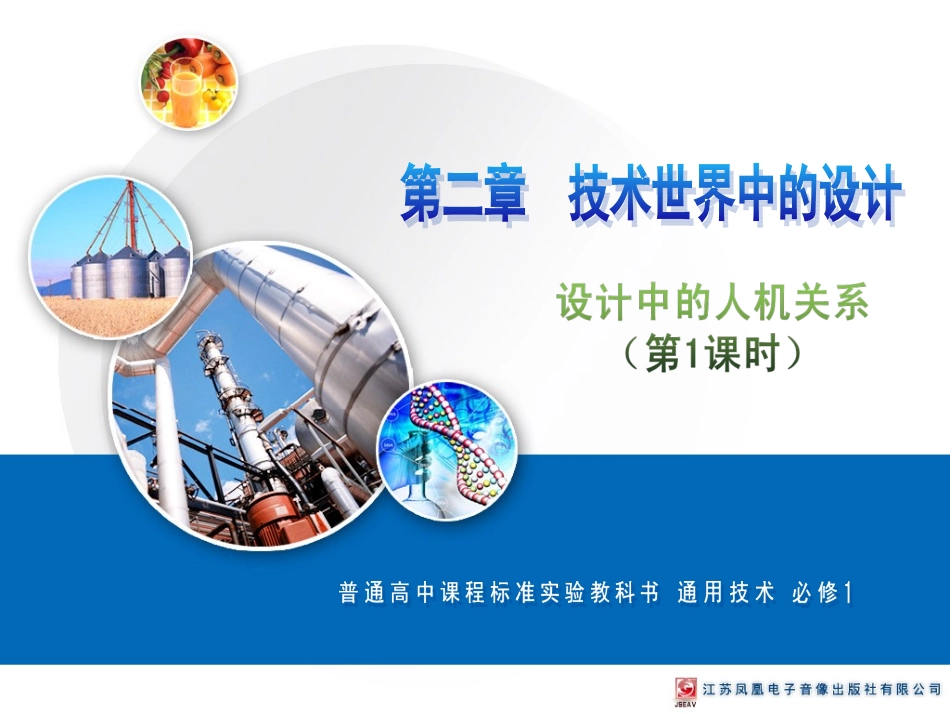 第二章　技术世界中的设计

设计中的人机关系
（第1课时）

普通高中课程标准实验教科书 通用技术 必修1

JSEAV 江苏凤凰电子音像出版社有限公司